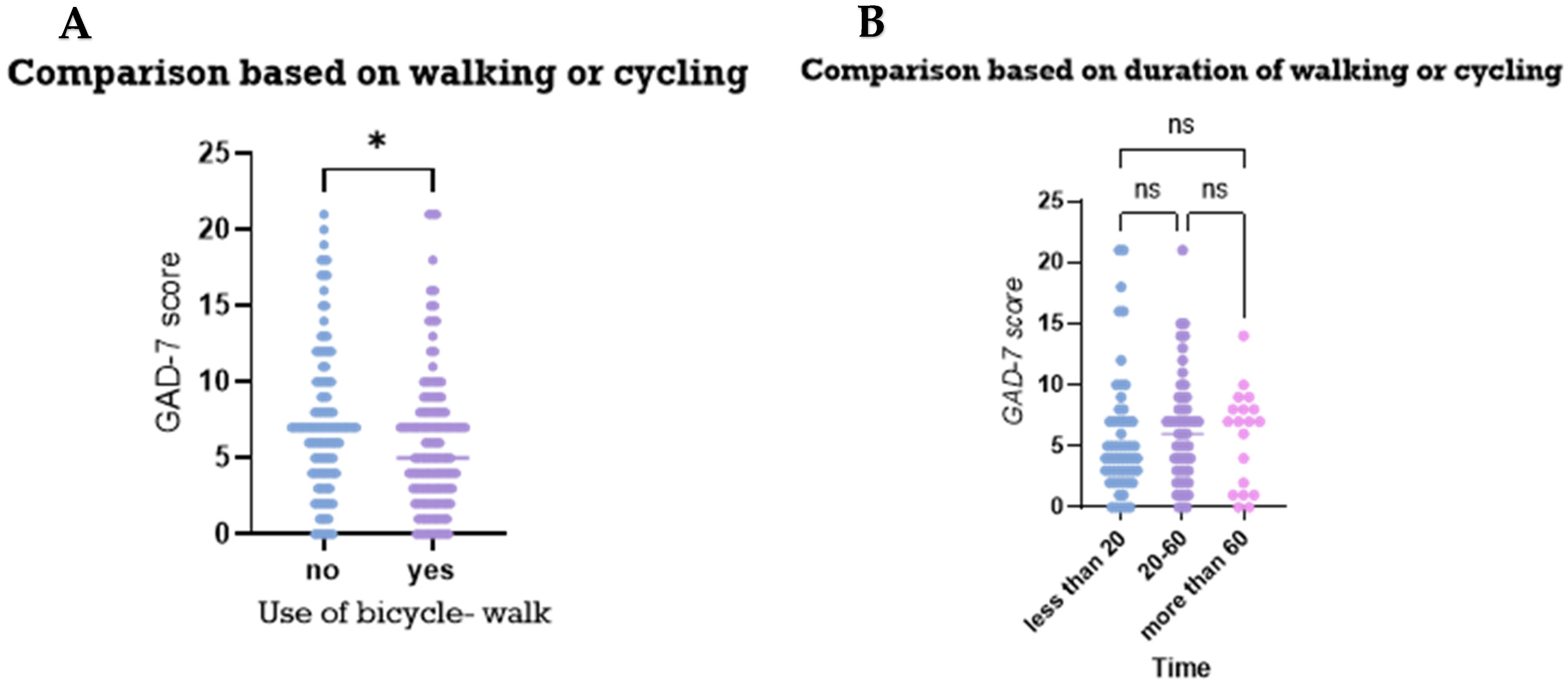 A

Comparison based on walking or cycling

*

25
20
15
10
5
0

GAD-7 score

no yes

Use of bicycle- walk

B

Comparison based on duration of walking or cycling

ns

ns ns

25
20
15
10
5
0

GAD-7 score

less than 20
20-60
more than 60

Time